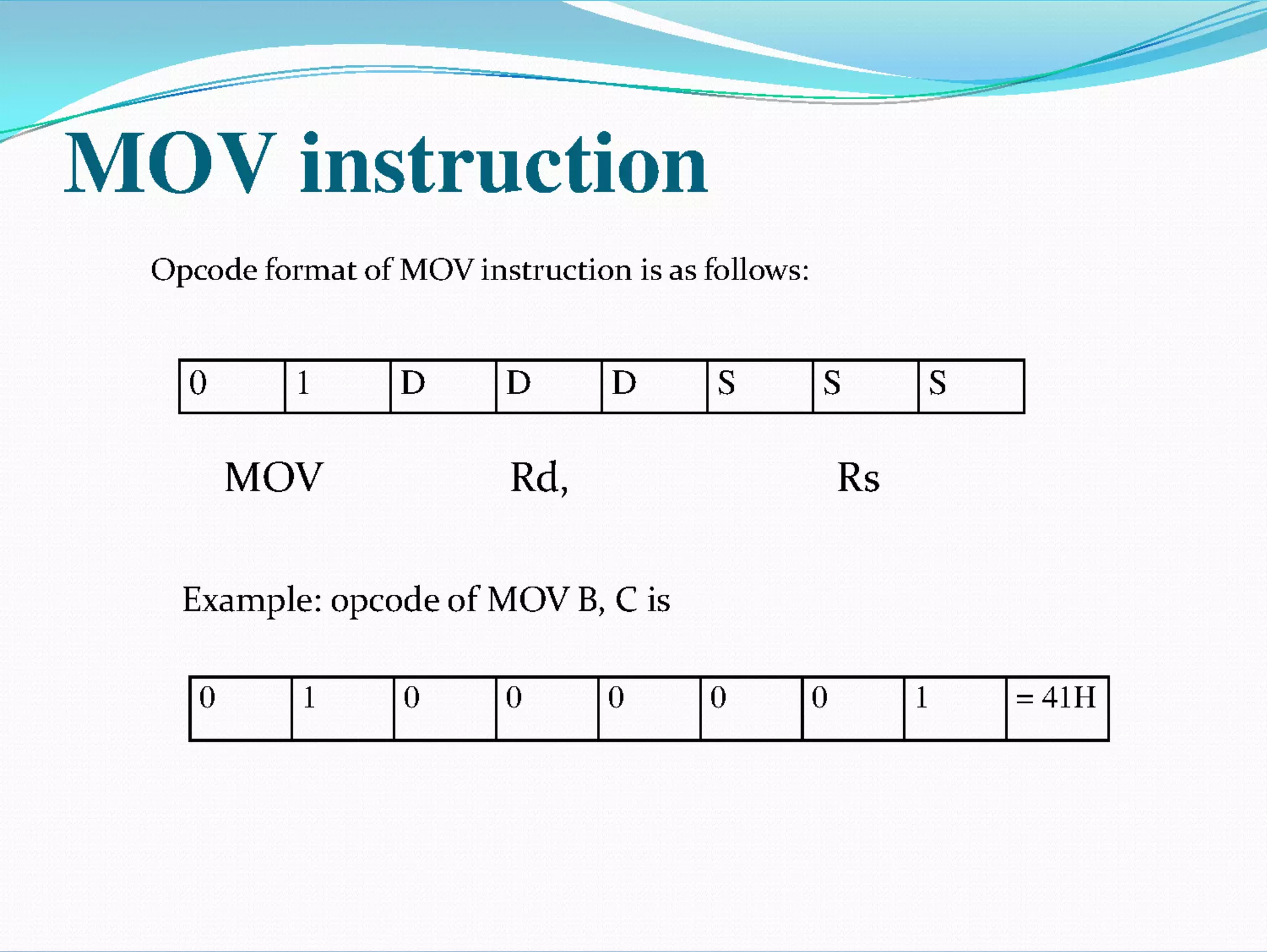 MOV instruction

Opcode format of MOV instruction is as follows:

| 0 | 1 | D | D | D | S | S | S |
|---|---|---|---|---|---|---|---|

MOV Rd, Rs

Example: opcode of MOV B, C is

| 0 | 1 | 0 | 0 | 0 | 0 | 0 | 1 | = 41H |
|---|---|---|---|---|---|---|---|---|